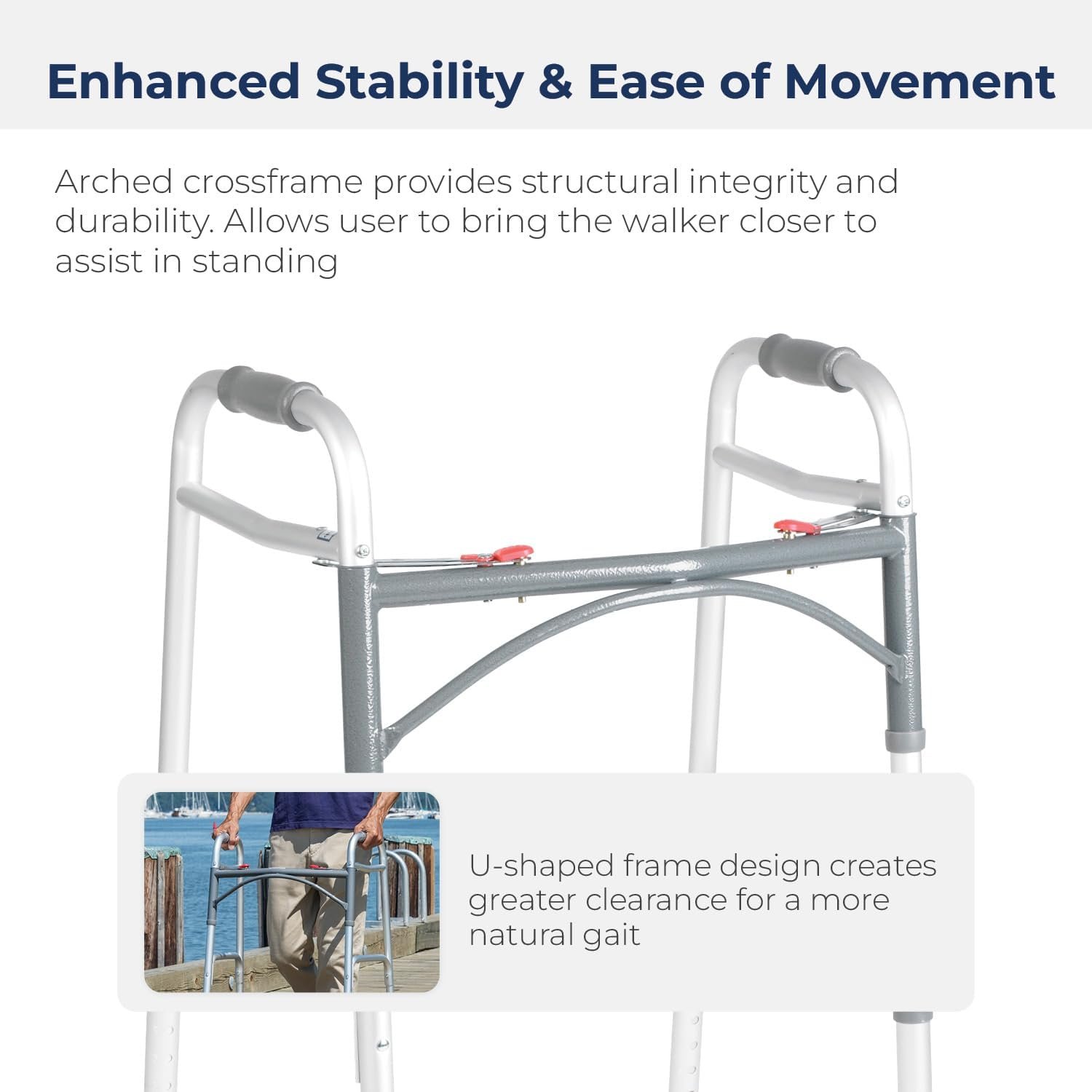 Enhanced Stability & Ease of Movement

Arched crossframe provides structural integrity and durability. Allows user to bring the walker closer to assist in standing

U-shaped frame design creates greater clearance for a more natural gait